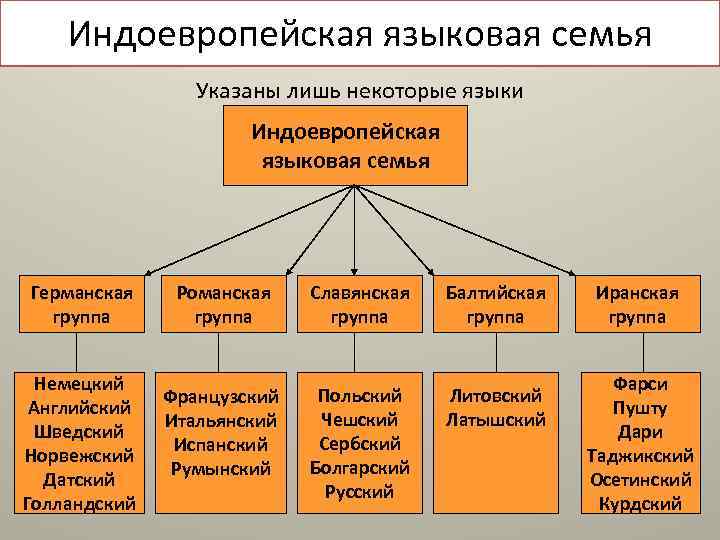 Индоевропейская языковая семья

Указаны лишь некоторые языки

Индоевропейская языковая семья

Германская группа

Романская группа

Славянская группа

Балтийская группа

Иранская группа

Немецкий
Английский
Шведский
Норвежский
Датский
Голландский

Французский
Итальянский
Испанский
Румынский

Польский
Чешский
Сербский
Болгарский
Русский

Литовский
Латышский

Фарси
Пушту
Дари
Таджикский
Осетинский
Курдский